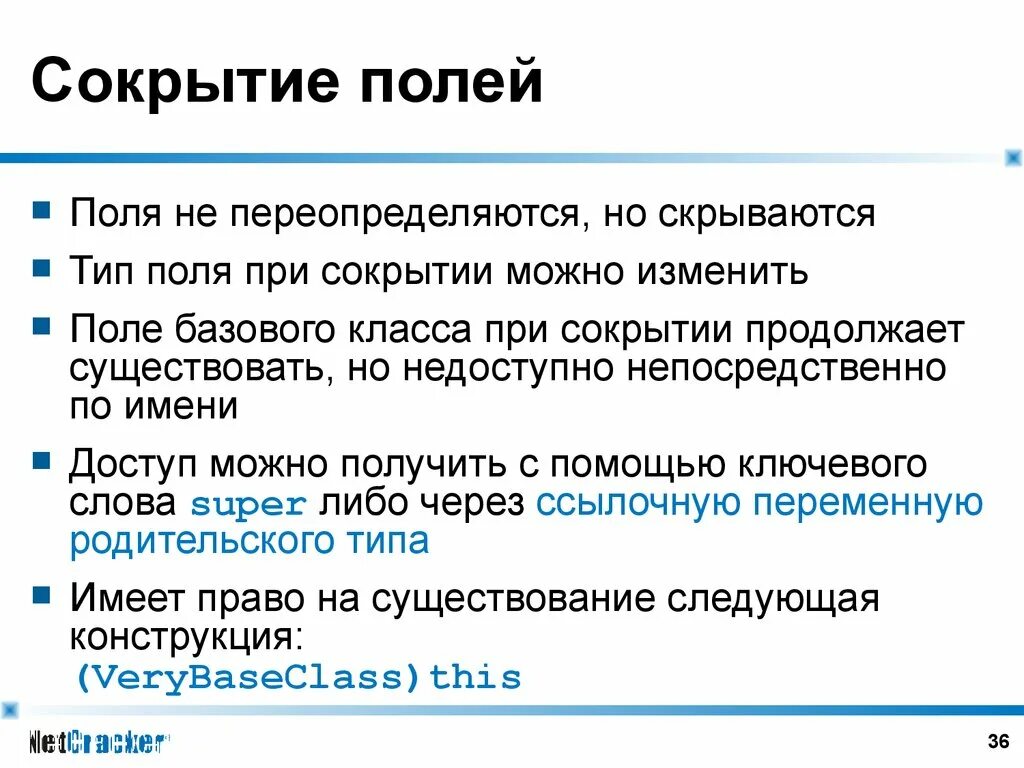 Сокрытие полей

Поля не переопределяются, но скрываются

Тип поля при сокрытии можно изменить

Поле базового класса при сокрытии продолжает существовать, но недоступно непосредственно по имени

Доступ можно получить с помощью ключевого слова super либо через ссылочную переменную родительского типа

Имеет право на существование следующая конструкция:
(VeryBaseClass)this

NetCracker

36